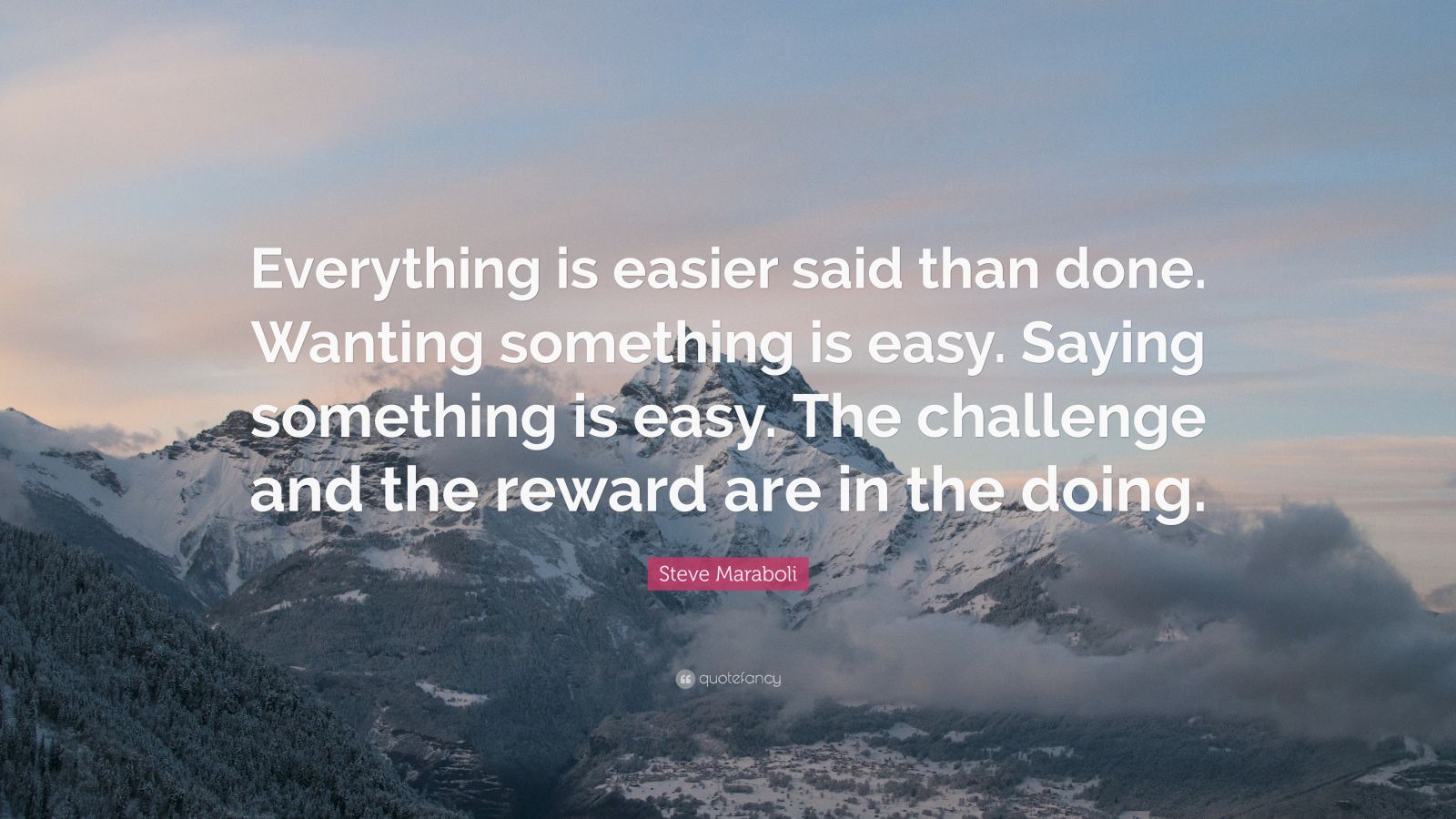 Everything is easier said than done. Wanting something is easy. Saying something is easy. The challenge and the reward are in the doing.

Steve Maraboli

quotefancy